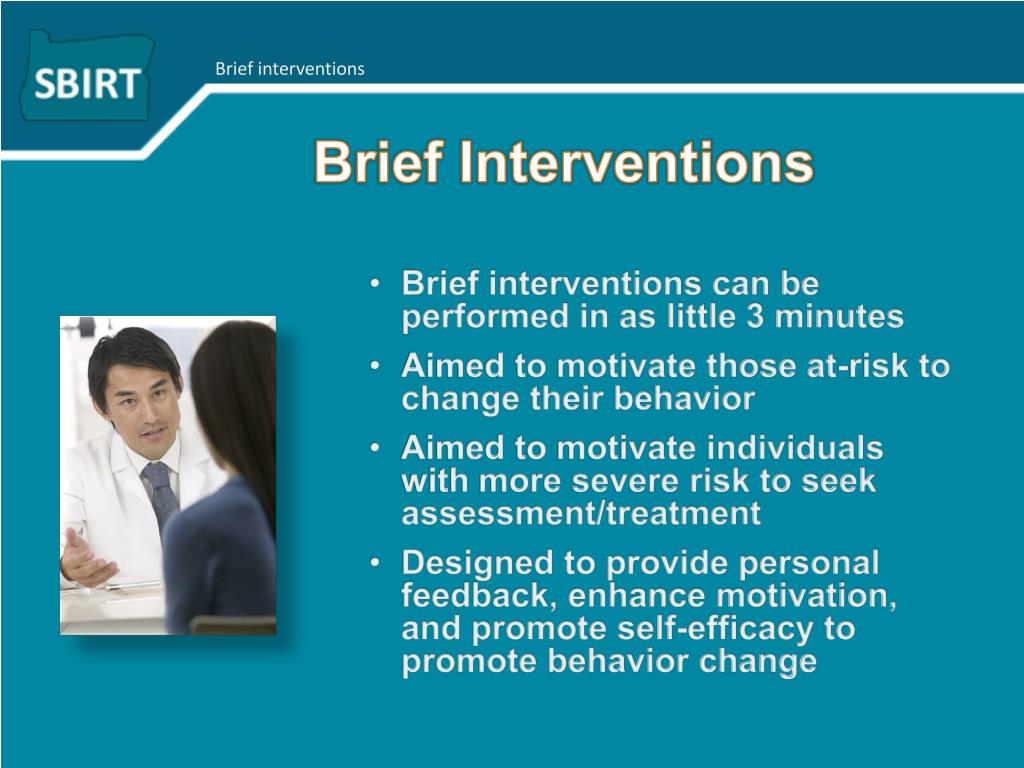 SBIRT

Brief interventions

Brief Interventions

• Brief interventions can be performed in as little 3 minutes
• Aimed to motivate those at-risk to change their behavior
• Aimed to motivate individuals with more severe risk to seek assessment/treatment
• Designed to provide personal feedback, enhance motivation, and promote self-efficacy to promote behavior change